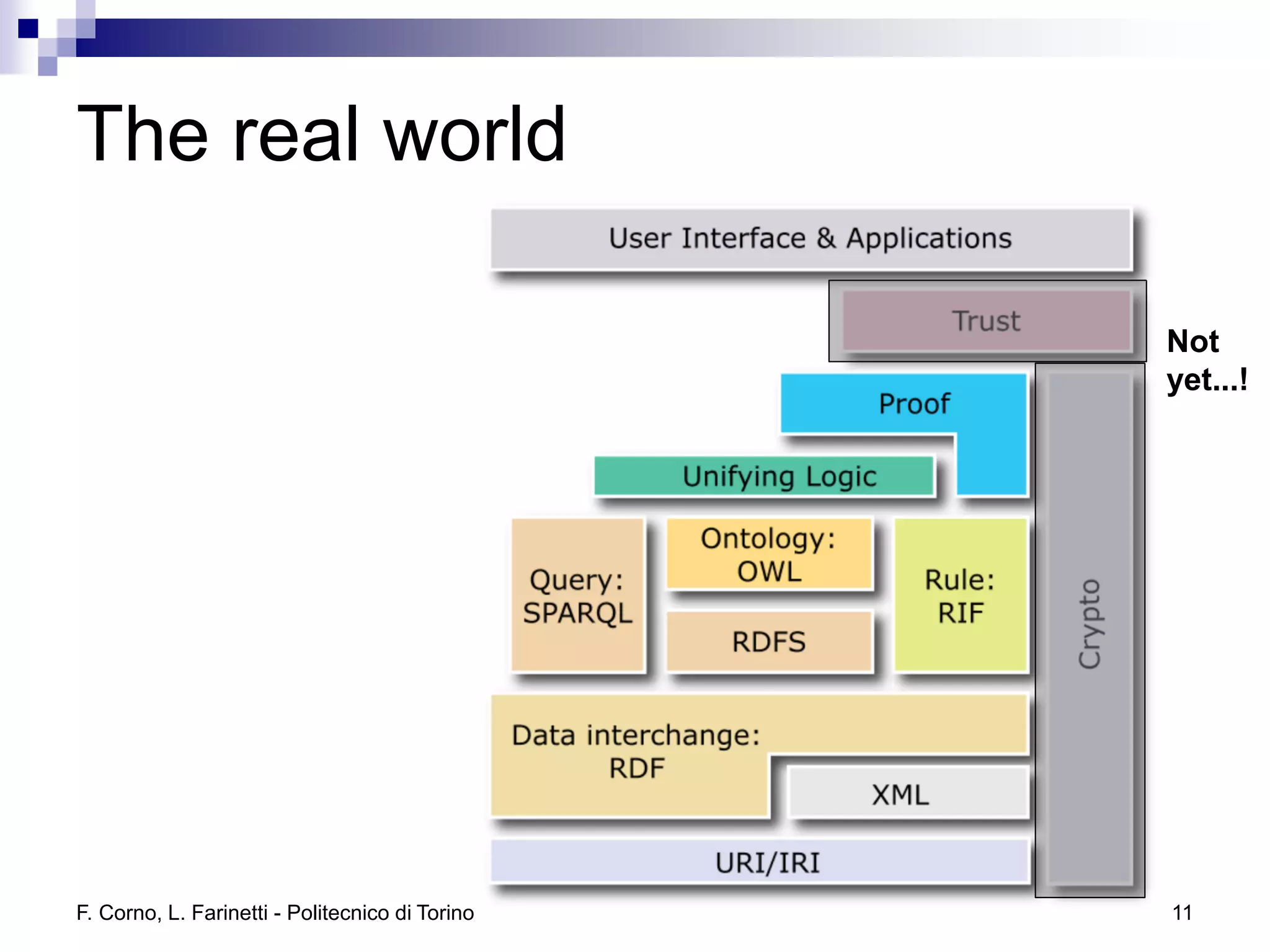 The real world

User Interface & Applications

Trust

Not yet...!

Proof

Unifying Logic

Query: SPARQL

Ontology: OWL

RDFS

Rule: RIF

Crypto

Data interchange: RDF

XML

URI/IRI

F. Corno, L. Farinetti - Politecnico di Torino

11